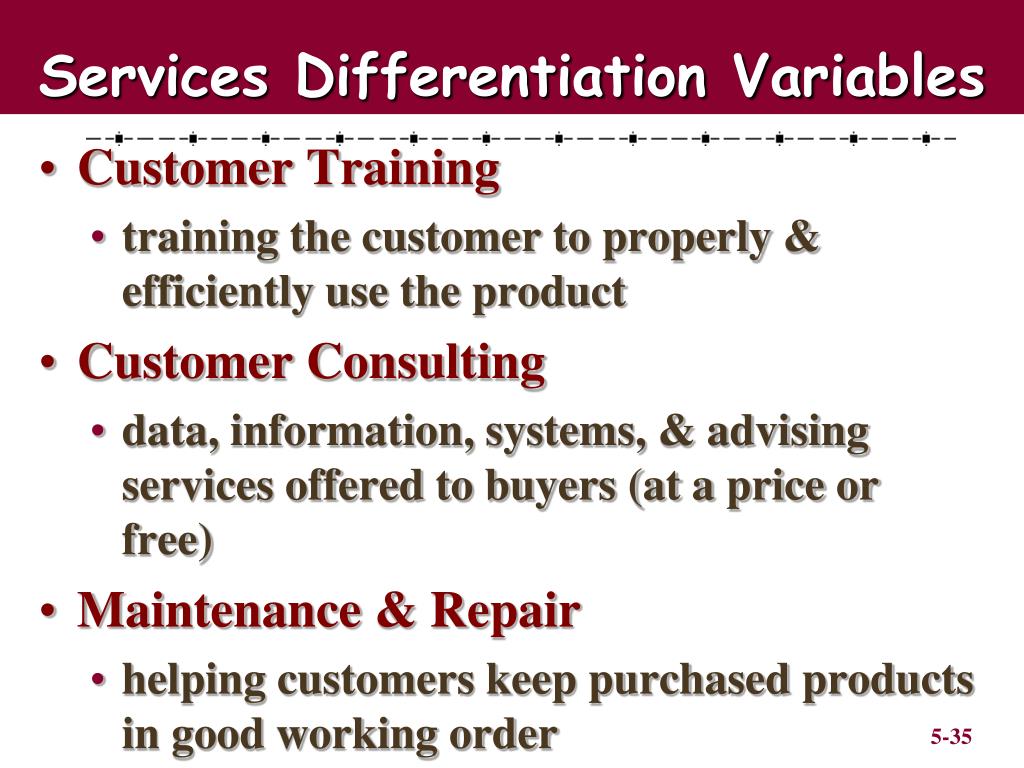 Services Differentiation Variables

• Customer Training
  • training the customer to properly & efficiently use the product
• Customer Consulting
  • data, information, systems, & advising services offered to buyers (at a price or free)
• Maintenance & Repair
  • helping customers keep purchased products in good working order

5-35